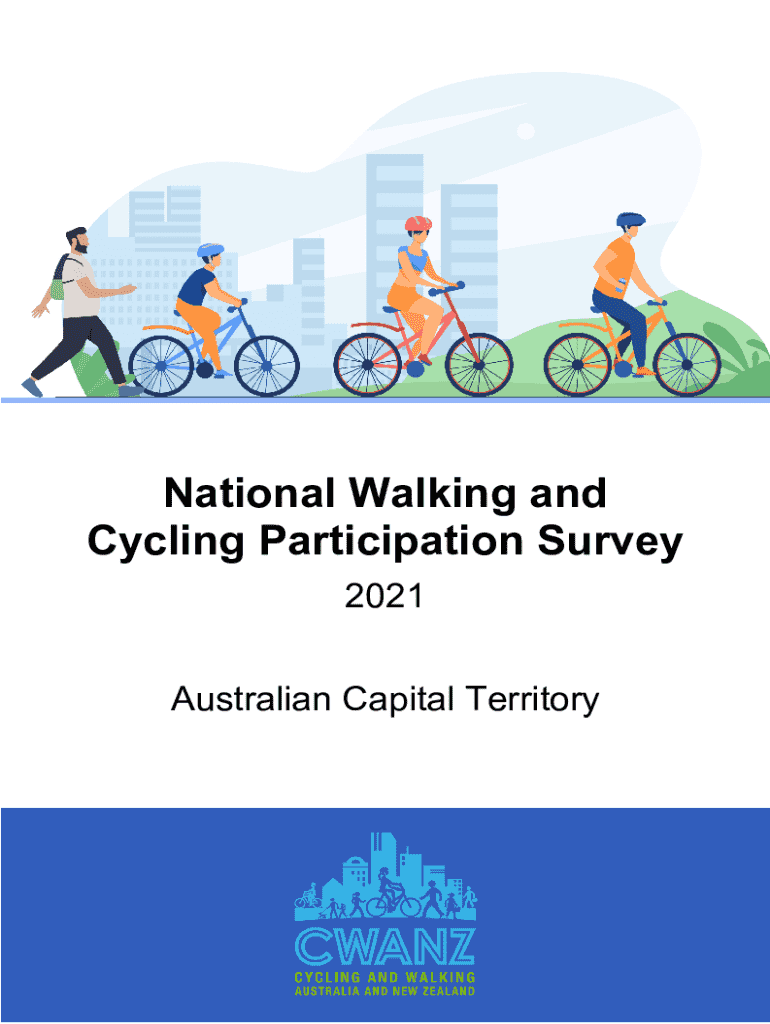 National Walking and Cycling Participation Survey

2021

Australian Capital Territory

CWANZ
CYCLING AND WALKING
AUSTRALIA AND NEW ZEALAND